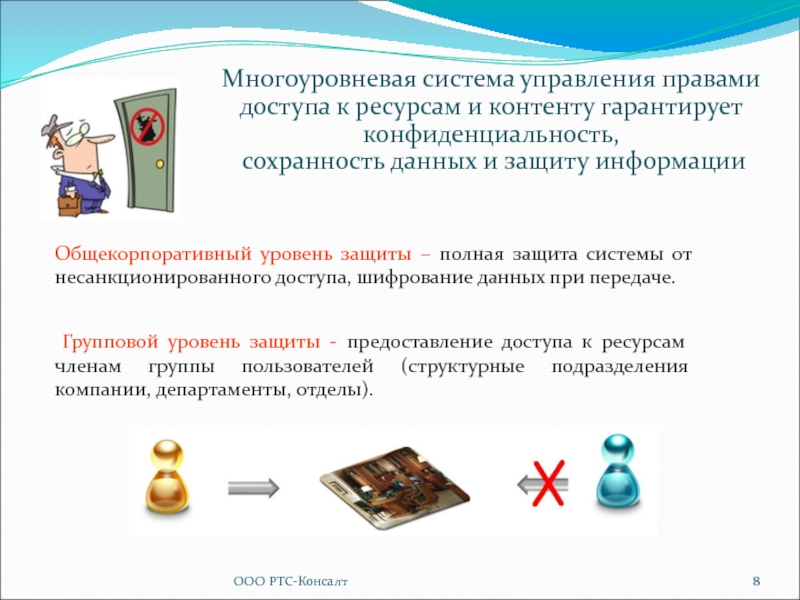 Многоуровневая система управления правами доступа к ресурсам и контенту гарантирует конфиденциальность, сохранность данных и защиту информации

Общекорпоративный уровень защиты – полная защита системы от несанкционированного доступа, шифрование данных при передаче.

Групповой уровень защиты - предоставление доступа к ресурсам членам группы пользователей (структурные подразделения компании, департаменты, отделы).

ООО РТС-Консалт

8